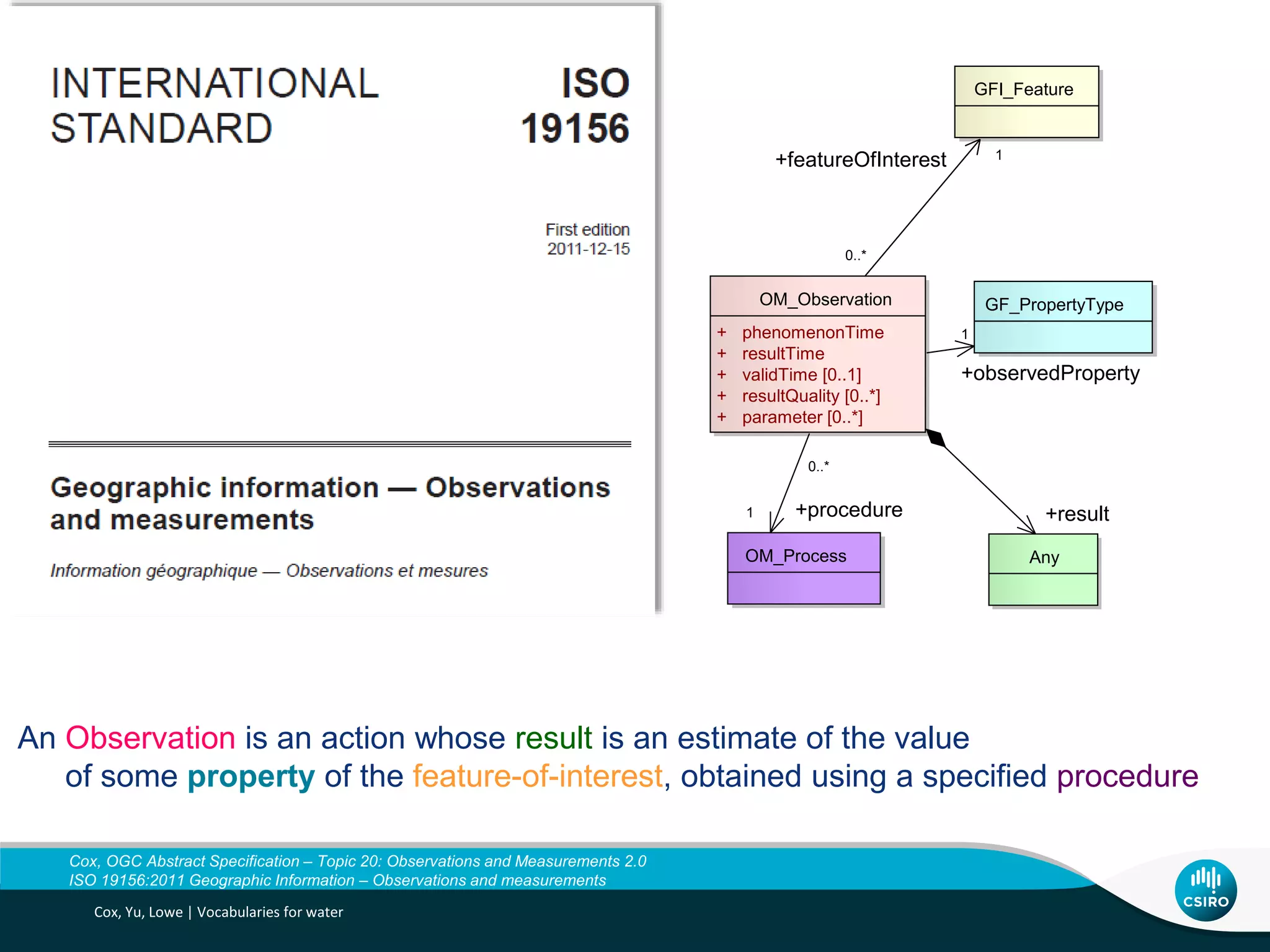 INTERNATIONAL STANDARD

ISO 19156

First edition
2011-12-15

Geographic information — Observations and measurements

Information géographique — Observations et mesures

GFI_Feature

+featureOfInterest

1

0..*

OM_Observation

+ phenomenonTime
+ resultTime
+ validTime [0..1]
+ resultQuality [0..*]
+ parameter [0..*]

GF_PropertyType

1

+observedProperty

0..*

1

+procedure

+result

OM_Process

Any

An Observation is an action whose result is an estimate of the value of some property of the feature-of-interest, obtained using a specified procedure

Cox, OGC Abstract Specification – Topic 20: Observations and Measurements 2.0
ISO 19156:2011 Geographic Information – Observations and measurements

Cox, Yu, Lowe | Vocabularies for water

CSIRO